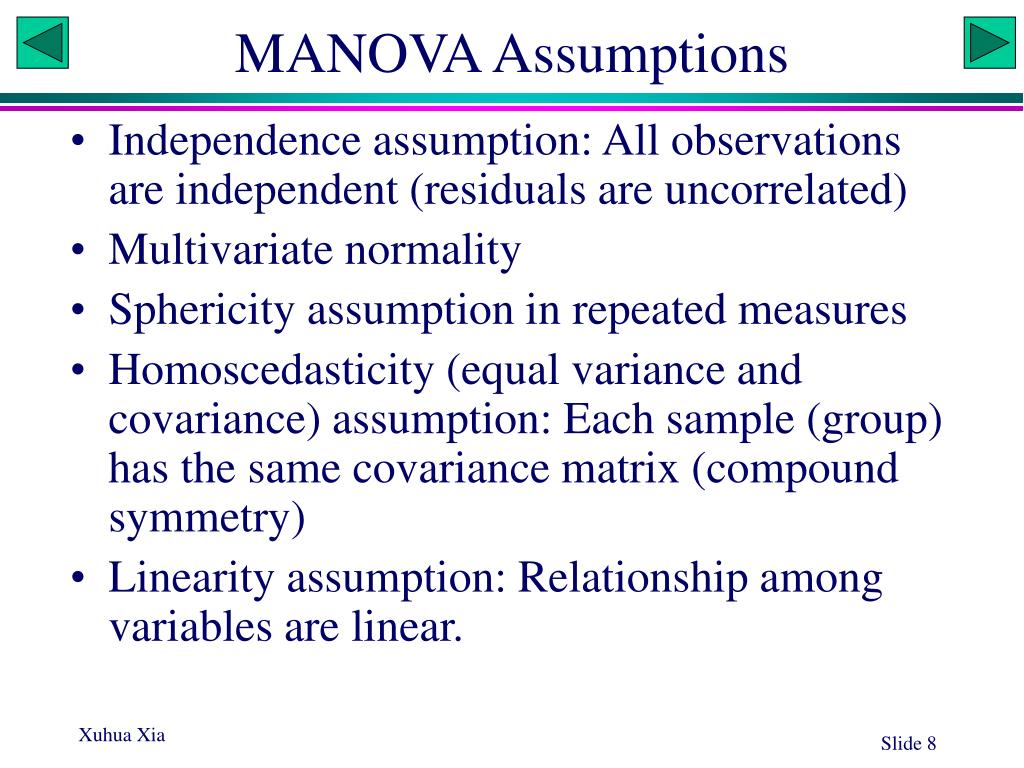 MANOVA Assumptions

• Independence assumption: All observations are independent (residuals are uncorrelated)
• Multivariate normality
• Sphericity assumption in repeated measures
• Homoscedasticity (equal variance and covariance) assumption: Each sample (group) has the same covariance matrix (compound symmetry)
• Linearity assumption: Relationship among variables are linear.

Xuhua Xia

Slide 8